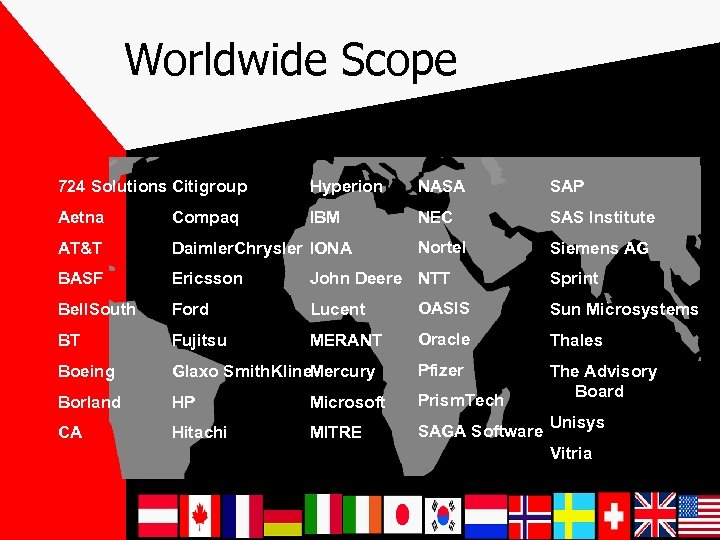 Worldwide Scope

724 Solutions
Aetna
AT&T
BASF
BellSouth
BT
Boeing
Borland
CA

Citigroup
Compaq
DaimlerChrysler
Ericsson
Ford
Fujitsu
Glaxo SmithKline
HP
Hitachi

Hyperion
IBM
IONA
John Deere
Lucent
MERANT
Mercury
Microsoft
MITRE

NASA
NEC
Nortel
NTT
OASIS
Oracle
Pfizer
PrismTech
SAGA Software

SAP
SAS Institute
Siemens AG
Sprint
Sun Microsystems
Thales
The Advisory Board
Unisys
Vitria